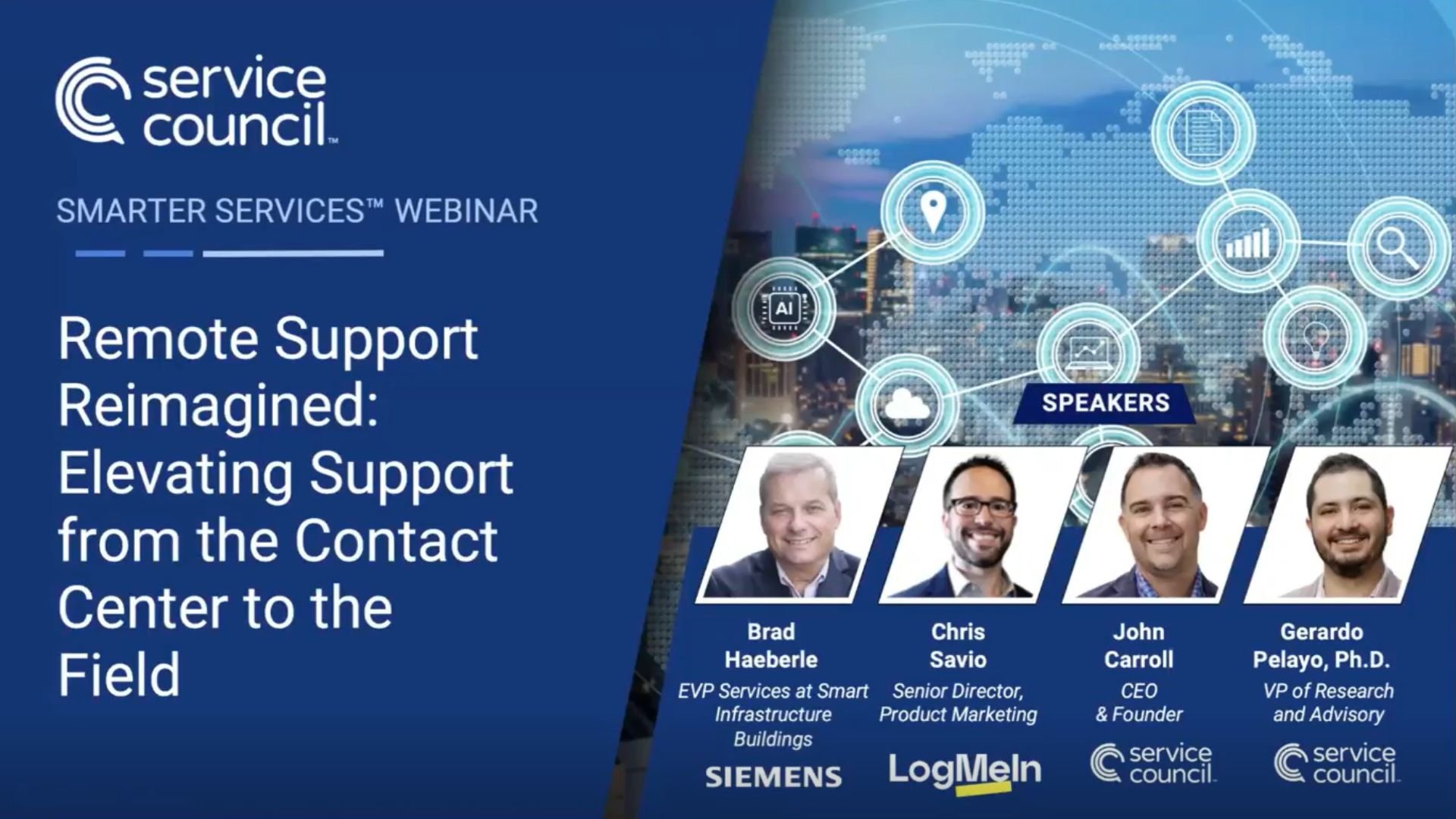 service council™

SMARTER SERVICES™ WEBINAR

Remote Support Reimagined: Elevating Support from the Contact Center to the Field

AI

SPEAKERS

Brad Haeberle
EVP Services at Smart Infrastructure Buildings
SIEMENS

Chris Savio
Senior Director, Product Marketing
LogMeIn

John Carroll
CEO & Founder
service council

Gerardo Pelayo, Ph.D.
VP of Research and Advisory
service council